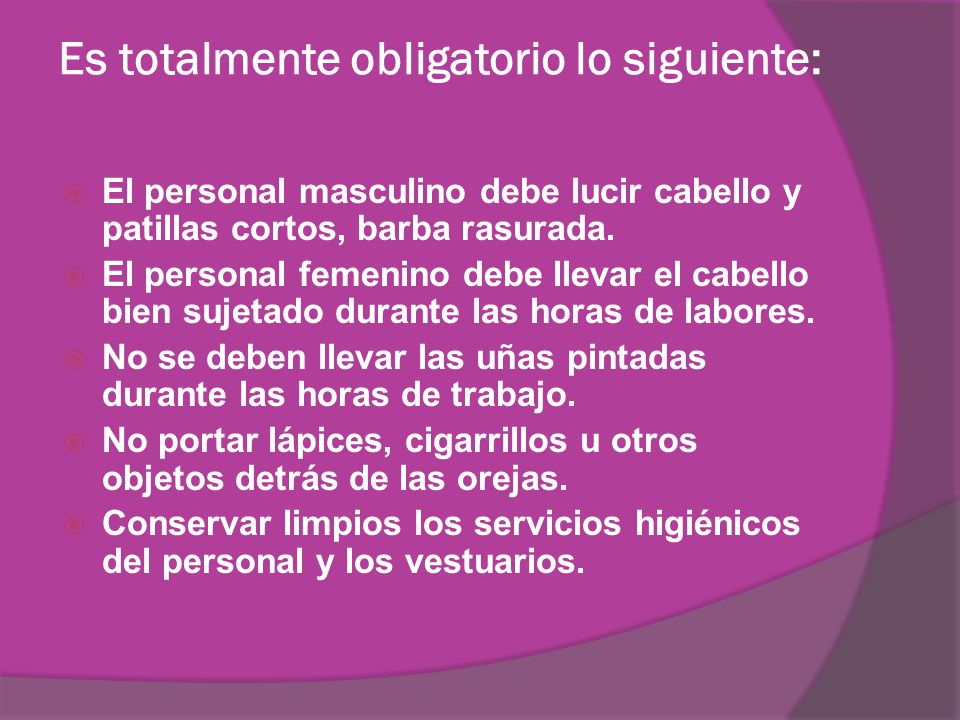 Es totalmente obligatorio lo siguiente:

El personal masculino debe lucir cabello y patillas cortos, barba rasurada.

El personal femenino debe llevar el cabello bien sujetado durante las horas de labores.

No se deben llevar las uñas pintadas durante las horas de trabajo.

No portar lápices, cigarrillos u otros objetos detrás de las orejas.

Conservar limpios los servicios higiénicos del personal y los vestuarios.